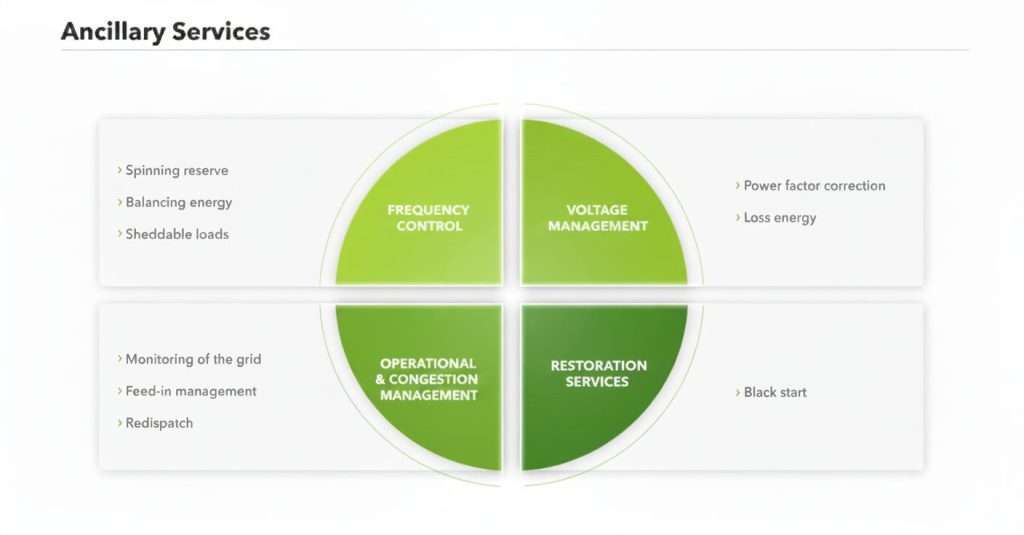 Ancillary Services

› Spinning reserve
› Balancing energy
› Sheddable loads

FREQUENCY CONTROL

VOLTAGE MANAGEMENT

› Power factor correction
› Loss energy

› Monitoring of the grid
› Feed-in management
› Redispatch

OPERATIONAL & CONGESTION MANAGEMENT

RESTORATION SERVICES

› Black start